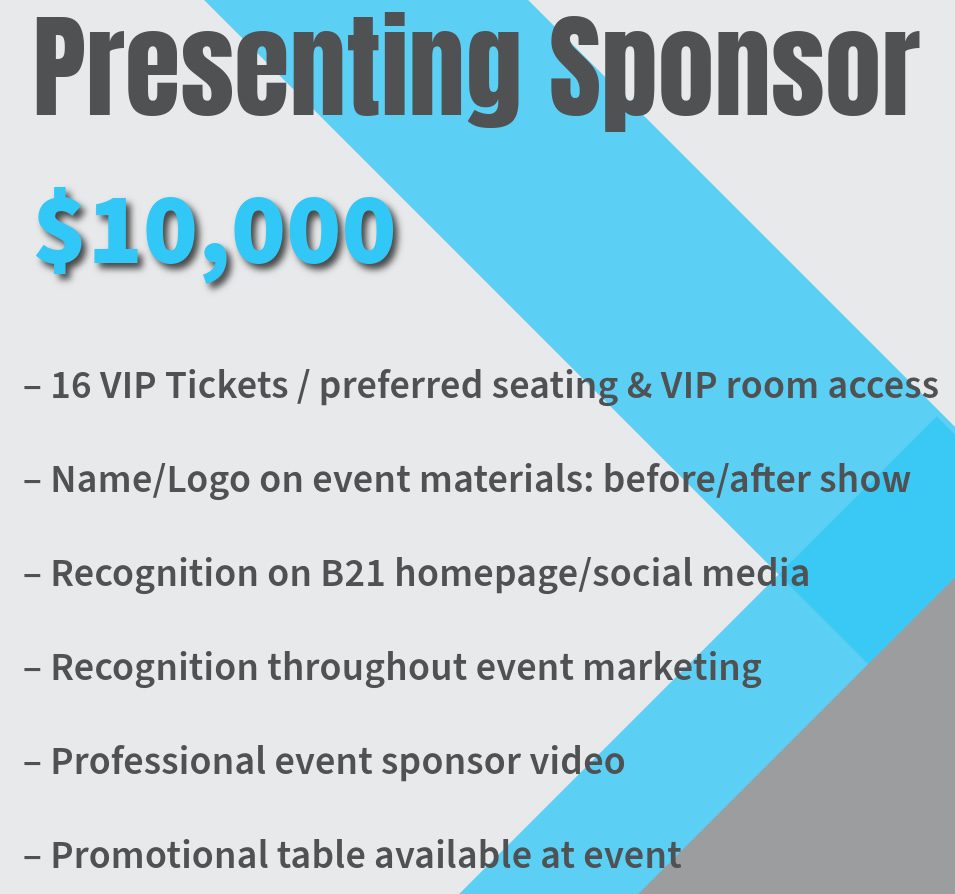 Presenting Sponsor

$10,000

– 16 VIP Tickets / preferred seating & VIP room access

– Name/Logo on event materials: before/after show

– Recognition on B21 homepage/social media

– Recognition throughout event marketing

– Professional event sponsor video

– Promotional table available at event